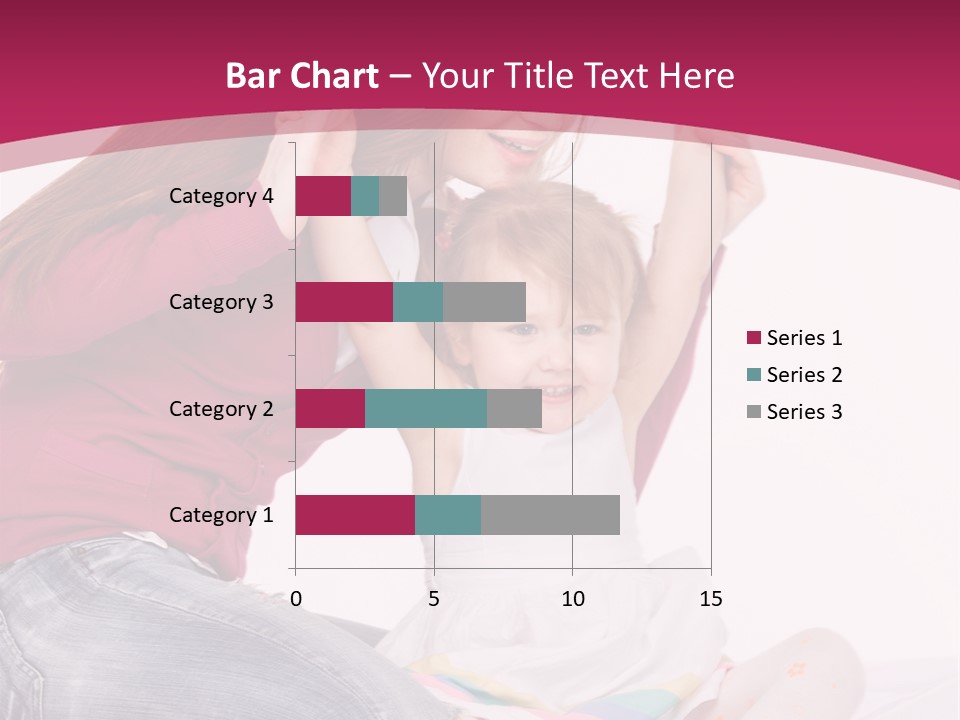 Bar Chart – Your Title Text Here

Category 4
Category 3
Category 2
Category 1

0
5
10
15

Series 1
Series 2
Series 3